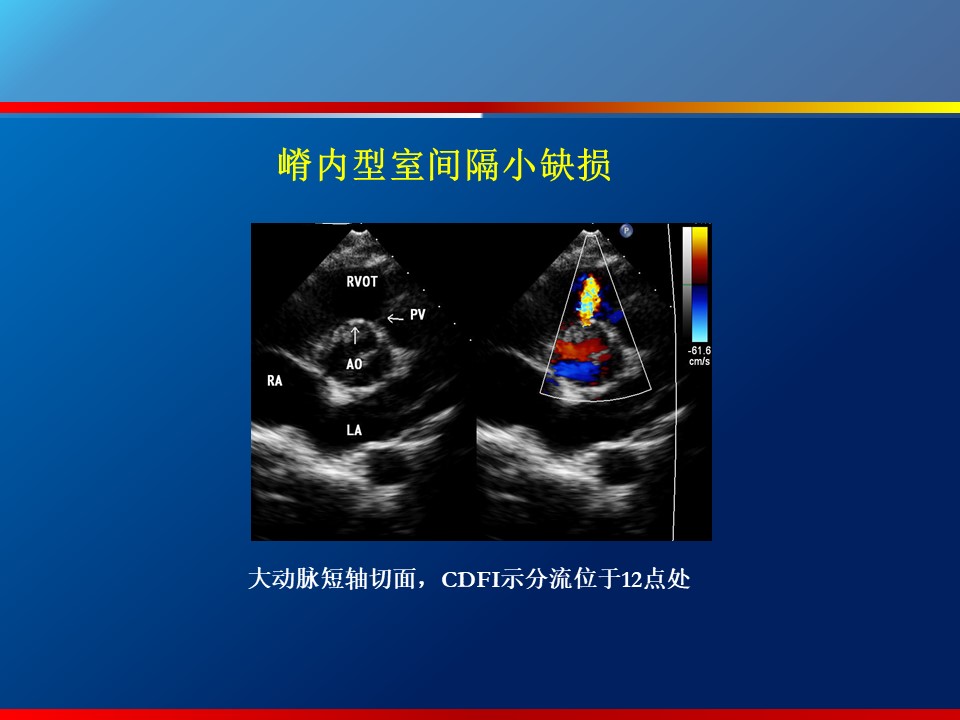 嵴内型室间隔小缺损

RVOT
PV
AO
RA
LA

P
-61.6
cm/s

大动脉短轴切面，CDFI示分流位于12点处